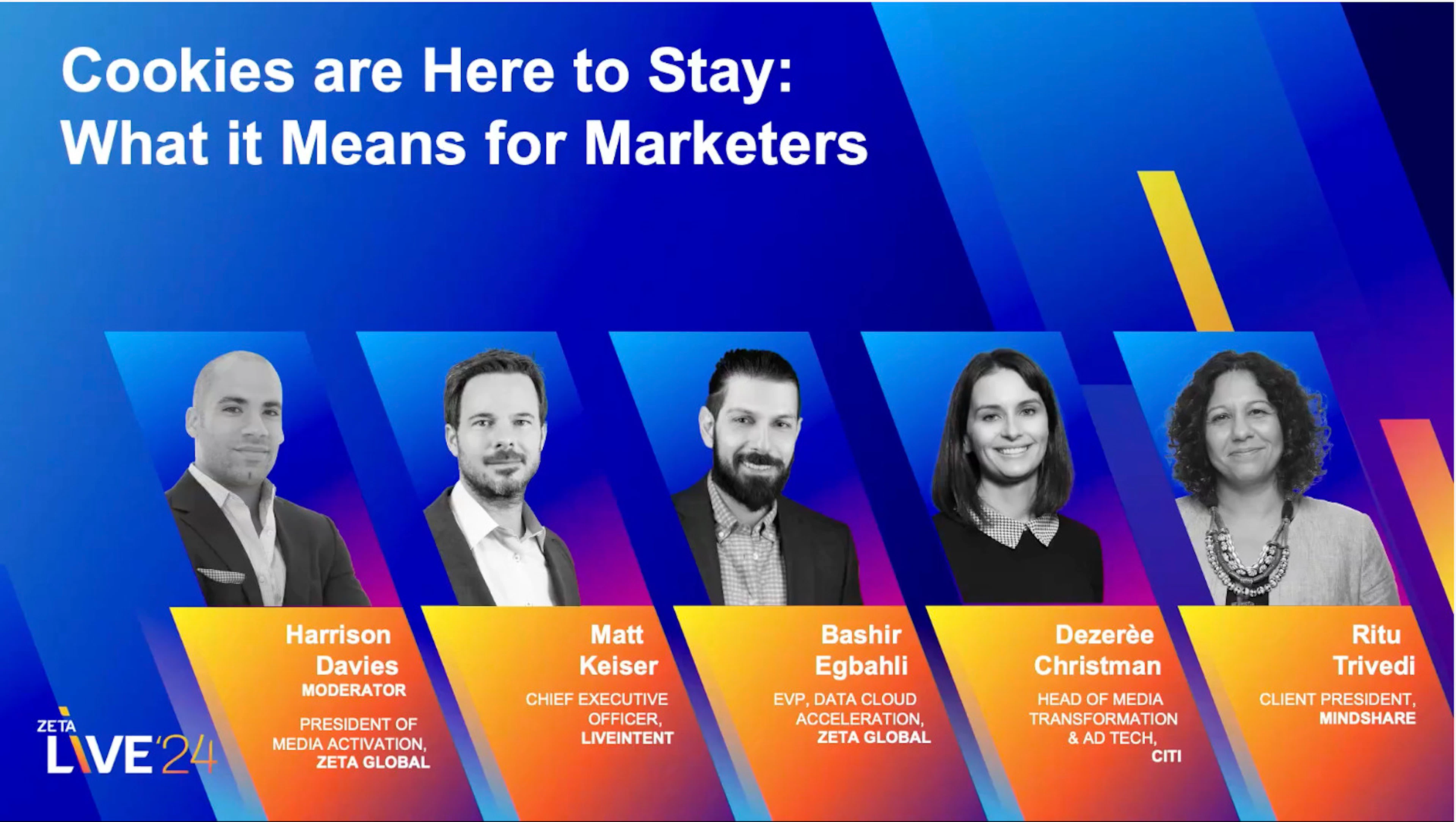 Cookies are Here to Stay: What it Means for Marketers

Harrison Davies
MODERATOR
PRESIDENT OF MEDIA ACTIVATION, ZETA GLOBAL

Matt Keiser
CHIEF EXECUTIVE OFFICER, LIVEINTENT

Bashir Egbahli
EVP, DATA CLOUD ACCELERATION, ZETA GLOBAL

Dezerèe Christman
HEAD OF MEDIA TRANSFORMATION & AD TECH, CITI

Ritu Trivedi
CLIENT PRESIDENT, MINDSHARE

ZETA LIVE '24